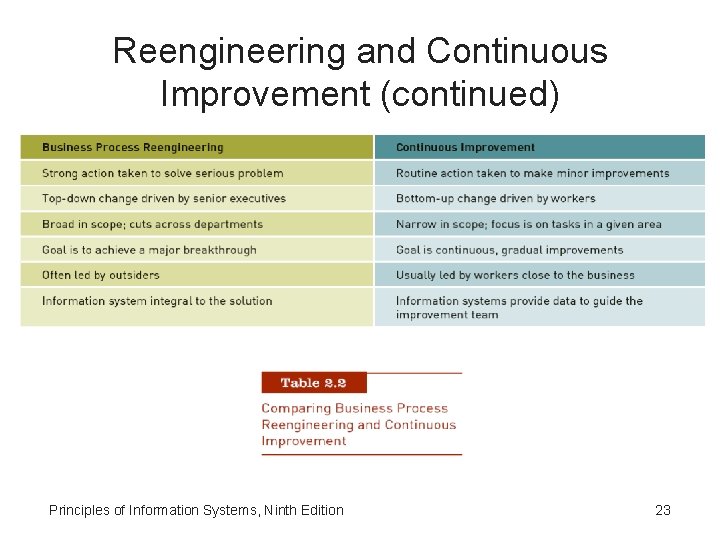 Reengineering and Continuous Improvement (continued)

| Business Process Reengineering | Continuous Improvement |
|---|---|
| Strong action taken to solve serious problem | Routine action taken to make minor improvements |
| Top-down change driven by senior executives | Bottom-up change driven by workers |
| Broad in scope; cuts across departments | Narrow in scope; focus is on tasks in a given area |
| Goal is to achieve a major breakthrough | Goal is continuous, gradual improvements |
| Often led by outsiders | Usually led by workers close to the business |
| Information system integral to the solution | Information systems provide data to guide the improvement team |

Table 2.2

Comparing Business Process Reengineering and Continuous Improvement

Principles of Information Systems, Ninth Edition

23